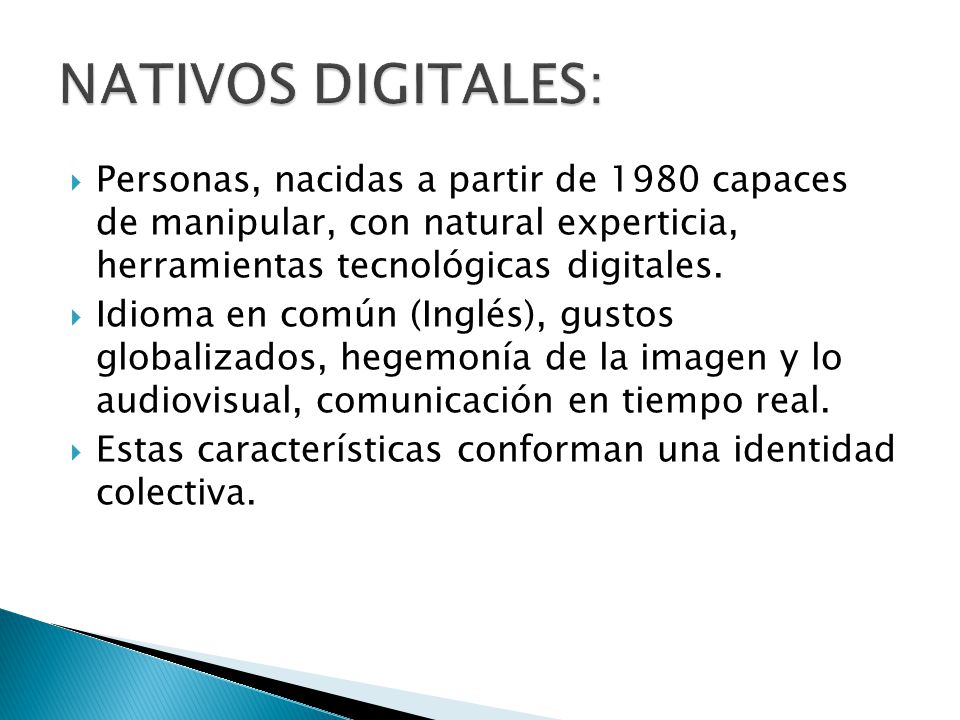 NATIVOS DIGITALES:

Personas, nacidas a partir de 1980 capaces de manipular, con natural experticia, herramientas tecnológicas digitales.

Idioma en común (Inglés), gustos globalizados, hegemonía de la imagen y lo audiovisual, comunicación en tiempo real.

Estas características conforman una identidad colectiva.